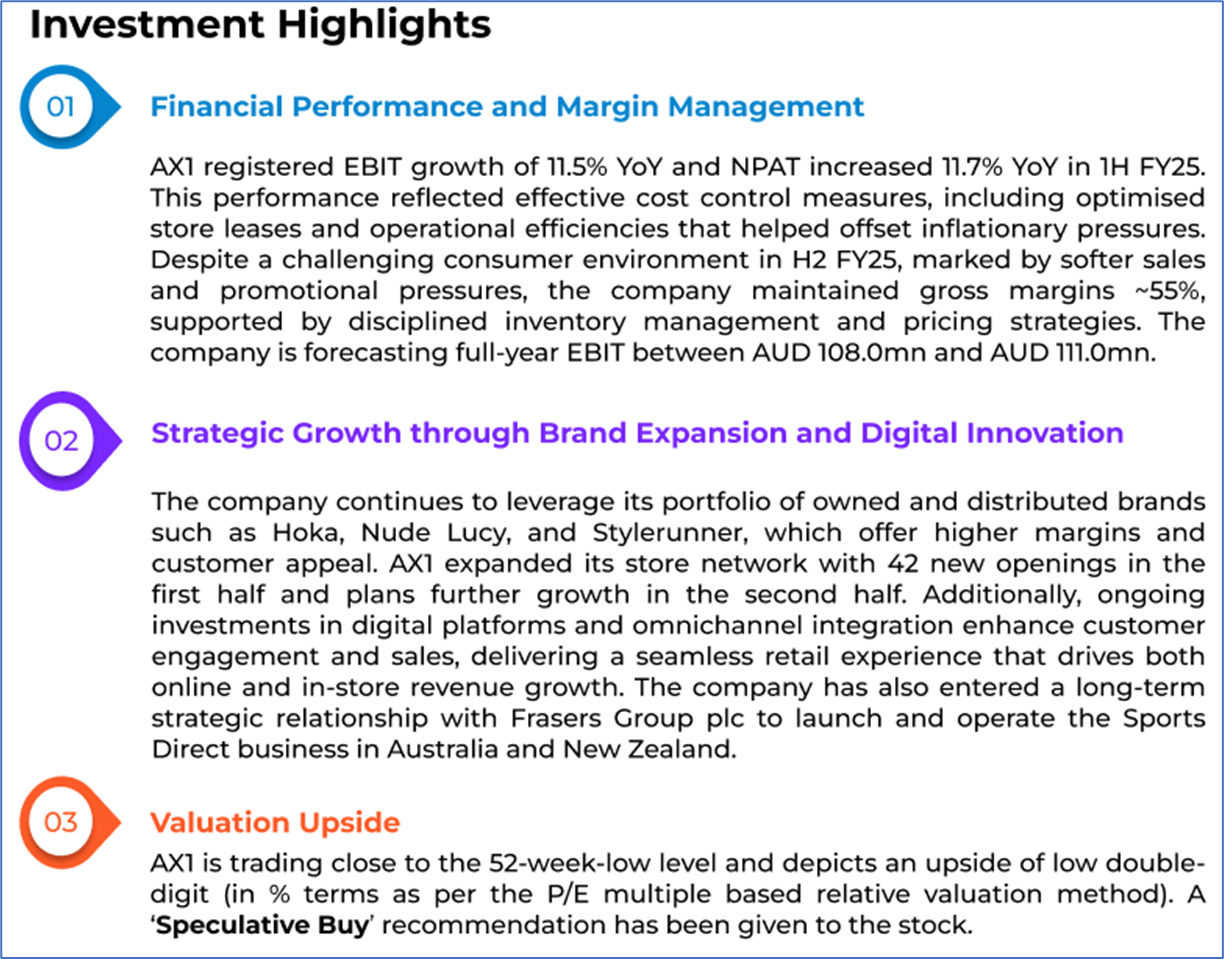 Investment Highlights

01

Financial Performance and Margin Management

AX1 registered EBIT growth of 11.5% YoY and NPAT increased 11.7% YoY in 1H FY25. This performance reflected effective cost control measures, including optimised store leases and operational efficiencies that helped offset inflationary pressures. Despite a challenging consumer environment in H2 FY25, marked by softer sales and promotional pressures, the company maintained gross margins ~55%, supported by disciplined inventory management and pricing strategies. The company is forecasting full-year EBIT between AUD 108.0mn and AUD 111.0mn.

02

Strategic Growth through Brand Expansion and Digital Innovation

The company continues to leverage its portfolio of owned and distributed brands such as Hoka, Nude Lucy, and Stylerunner, which offer higher margins and customer appeal. AX1 expanded its store network with 42 new openings in the first half and plans further growth in the second half. Additionally, ongoing investments in digital platforms and omnichannel integration enhance customer engagement and sales, delivering a seamless retail experience that drives both online and in-store revenue growth. The company has also entered a long-term strategic relationship with Frasers Group plc to launch and operate the Sports Direct business in Australia and New Zealand.

03

Valuation Upside

AX1 is trading close to the 52-week-low level and depicts an upside of low double-digit (in % terms as per the P/E multiple based relative valuation method). A 'Speculative Buy' recommendation has been given to the stock.